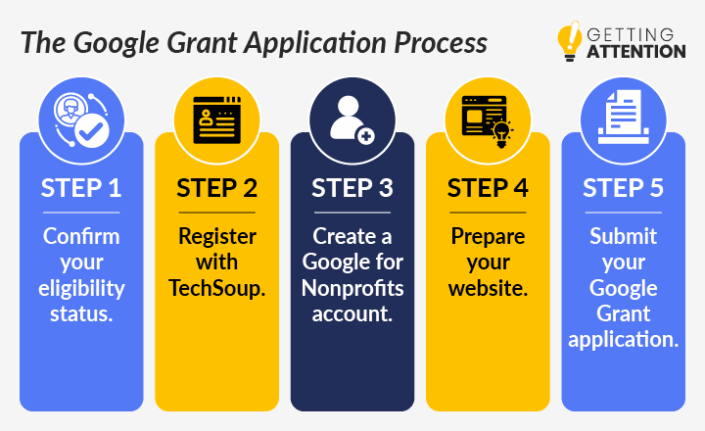 The Google Grant Application Process

GETTING ATTENTION

STEP 1
Confirm your eligibility status.

STEP 2
Register with TechSoup.

STEP 3
Create a Google for Nonprofits account.

STEP 4
Prepare your website.

STEP 5
Submit your Google Grant application.